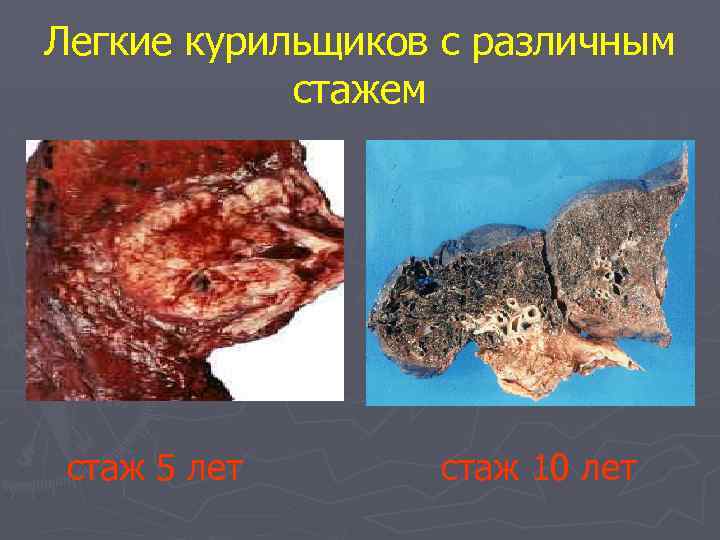 Легкие курильщиков с различным стажем

стаж 5 лет

стаж 10 лет